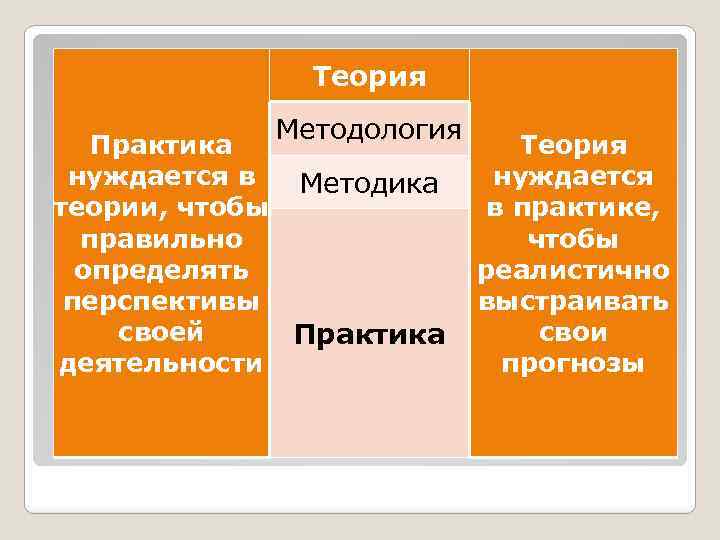 Практика нуждается в теории, чтобы правильно определять перспективы своей деятельности

Теория

Методология

Методика

Практика

Теория нуждается в практике, чтобы реалистично выстраивать свои прогнозы